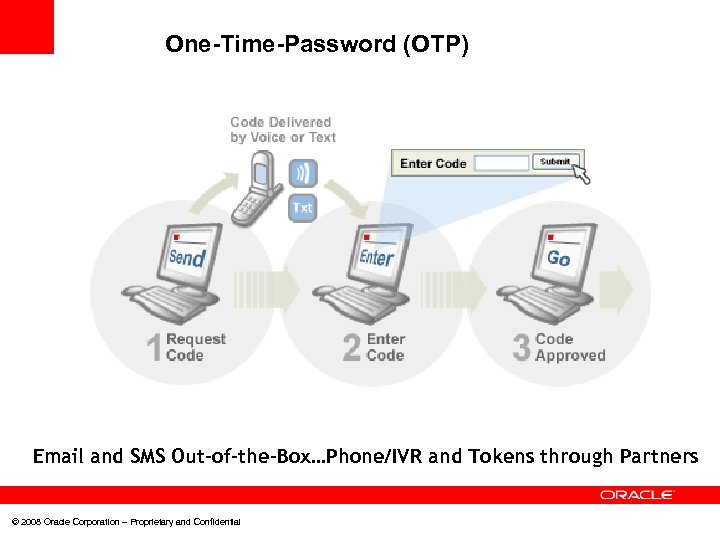 One-Time-Password (OTP)

Code Delivered by Voice or Text

Txt

Enter Code

Submit

Send

Enter

Go

1 Request Code

2 Enter Code

3 Code Approved

Email and SMS Out-of-the-Box…Phone/IVR and Tokens through Partners

ORACLE

© 2008 Oracle Corporation – Proprietary and Confidential